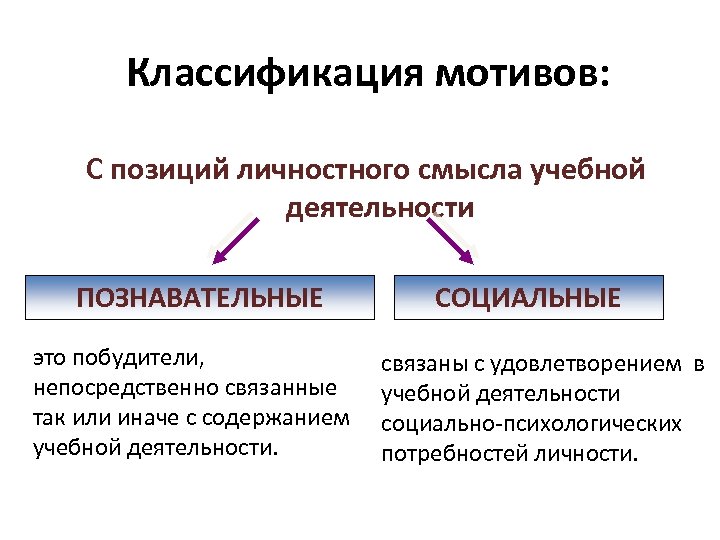 Классификация мотивов:

С позиций личностного смысла учебной деятельности

ПОЗНАВАТЕЛЬНЫЕ

это побудители, непосредственно связанные так или иначе с содержанием учебной деятельности.

СОЦИАЛЬНЫЕ

связаны с удовлетворением в учебной деятельности социально-психологических потребностей личности.